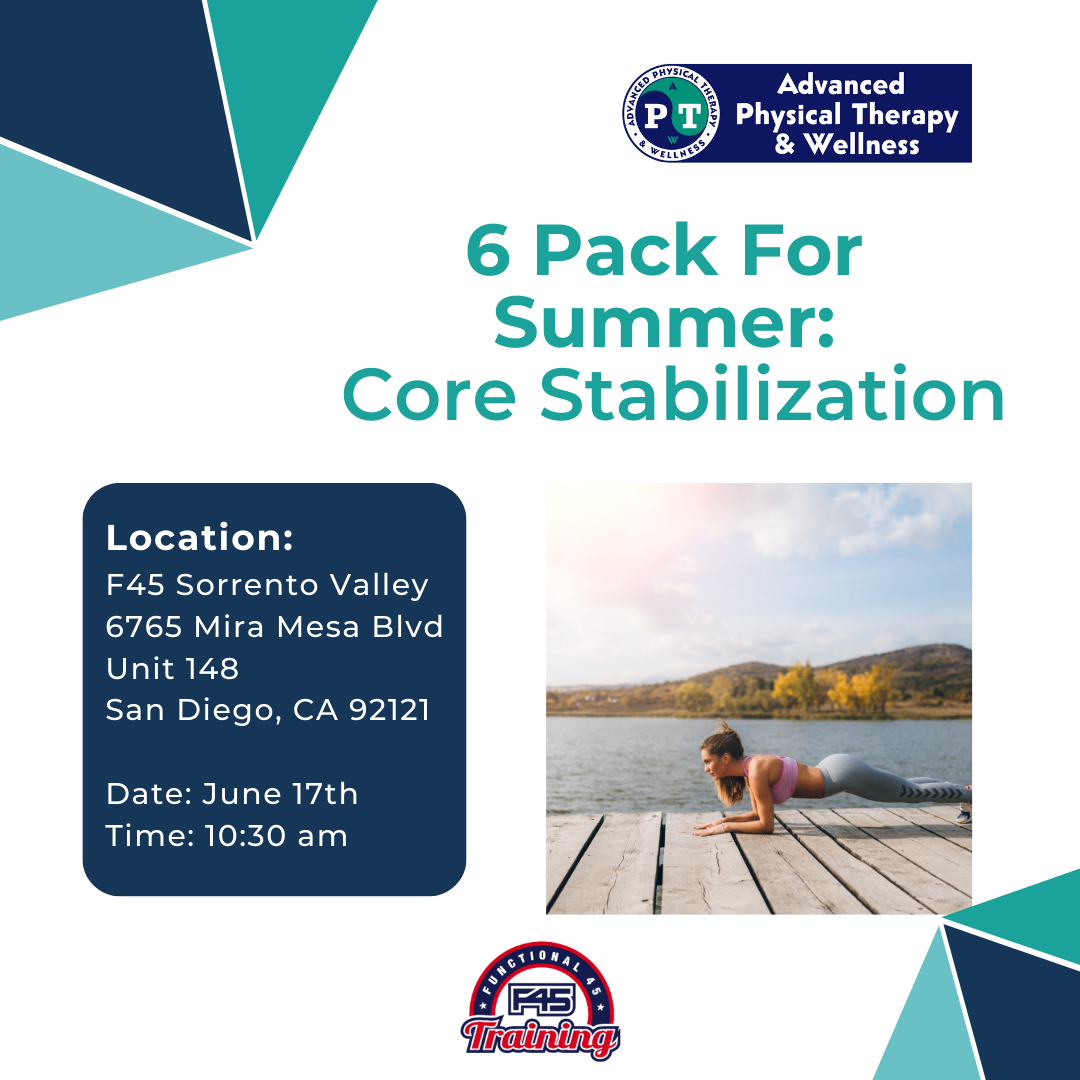 ADVANCED PHYSICAL THERAPY & WELLNESS
A
PT
W

Advanced Physical Therapy & Wellness

6 Pack For Summer: Core Stabilization

Location:
F45 Sorrento Valley
6765 Mira Mesa Blvd
Unit 148
San Diego, CA 92121

Date: June 17th
Time: 10:30 am

FUNCTIONAL 45
F45
Training